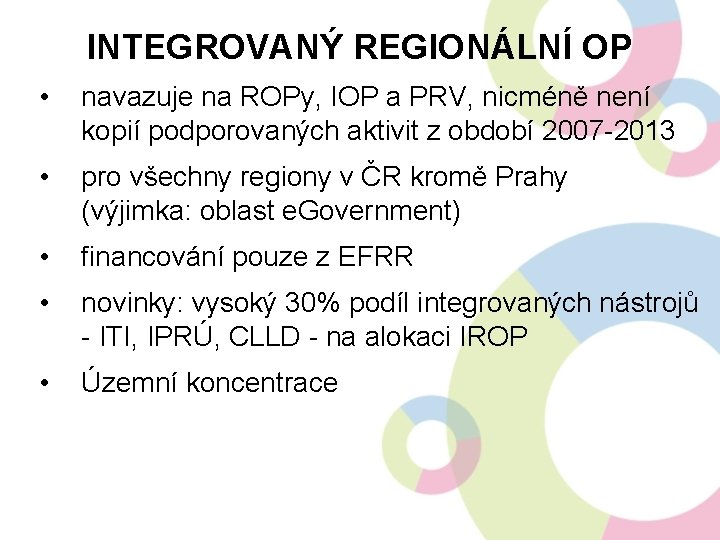 INTEGROVANÝ REGIONÁLNÍ OP

• navazuje na ROPy, IOP a PRV, nicméně není kopií podporovaných aktivit z období 2007-2013

• pro všechny regiony v ČR kromě Prahy (výjimka: oblast eGovernment)

• financování pouze z EFRR

• novinky: vysoký 30% podíl integrovaných nástrojů - ITI, IPRÚ, CLLD - na alokaci IROP

• Územní koncentrace